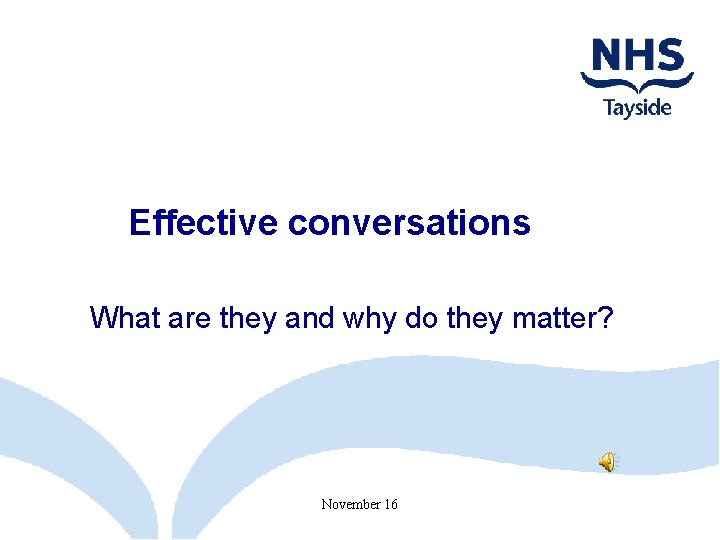 NHS
Tayside

Effective conversations

What are they and why do they matter?

November 16